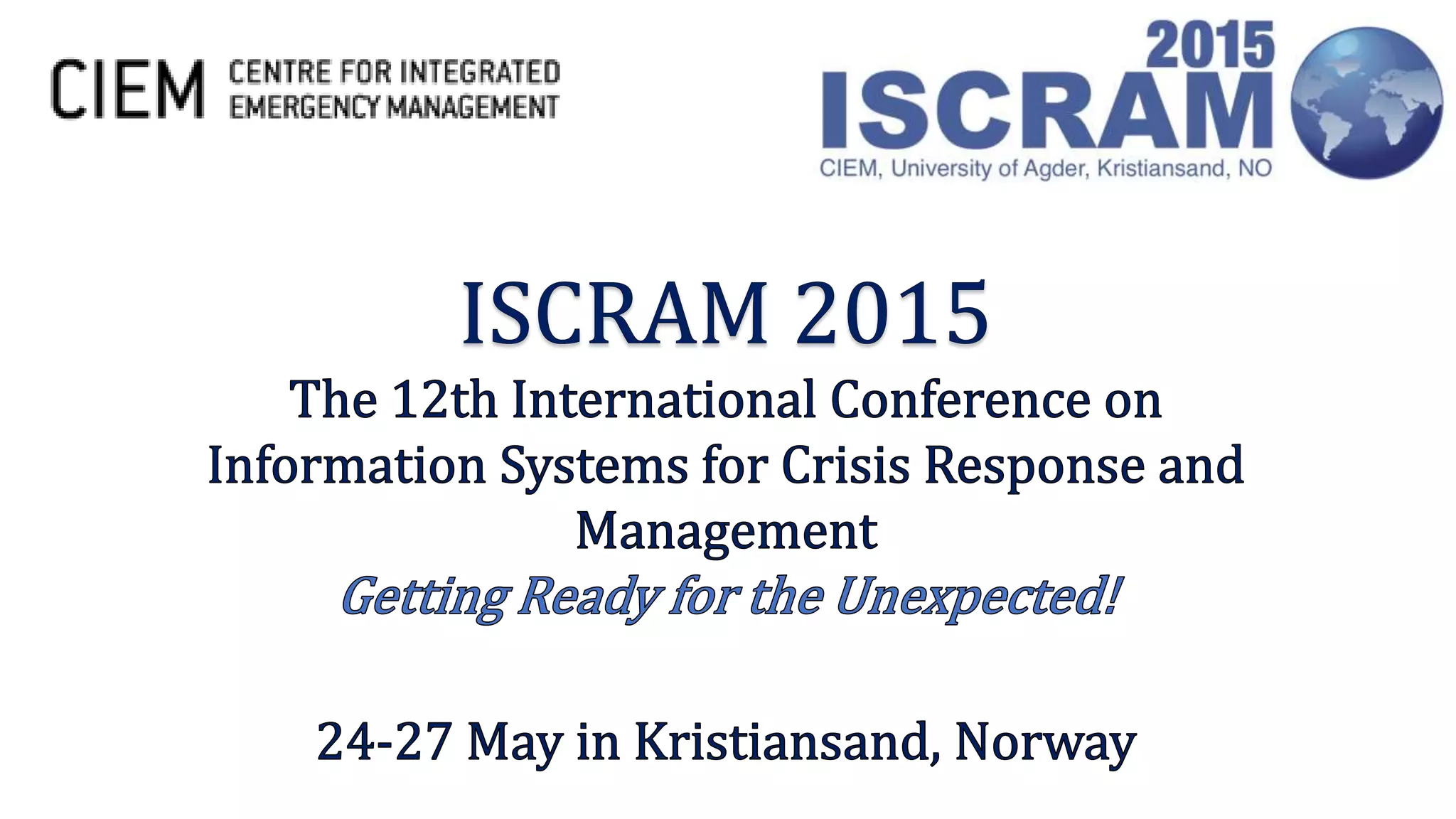 CIEM CENTRE FOR INTEGRATED EMERGENCY MANAGEMENT

2015
ISCRAM
CIEM, University of Agder, Kristiansand, NO

ISCRAM 2015
The 12th International Conference on Information Systems for Crisis Response and Management
Getting Ready for the Unexpected!

24-27 May in Kristiansand, Norway